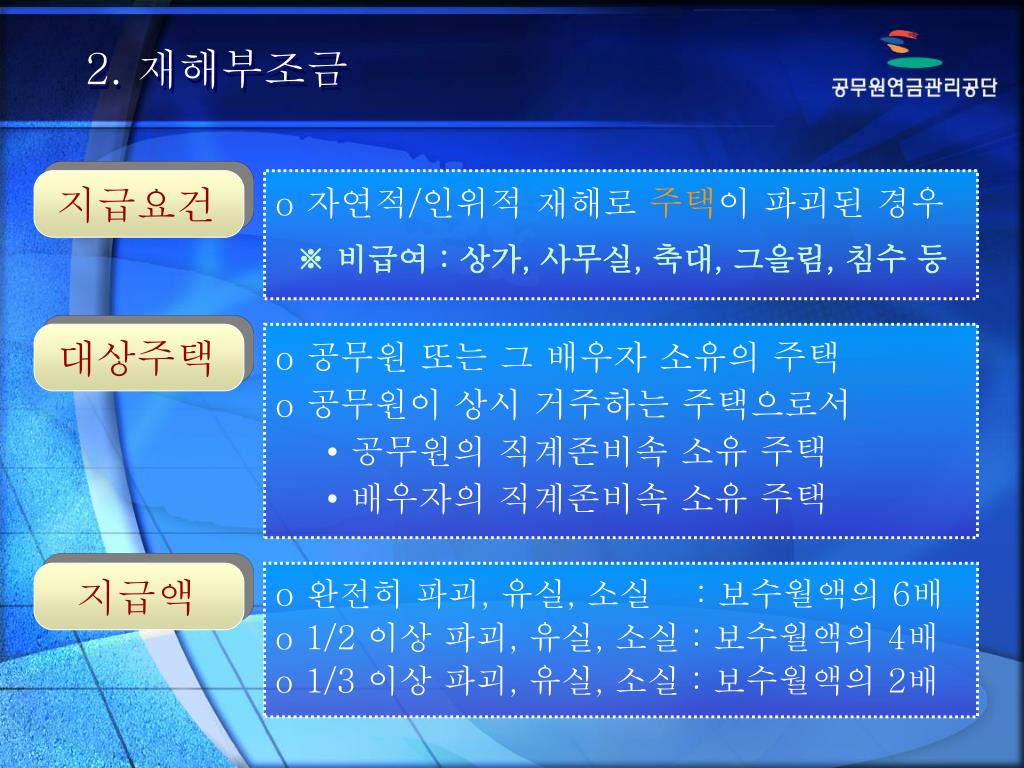 2. 재해부조금

공무원연금관리공단

지급요건

o 자연적/인위적 재해로 주택이 파괴된 경우
※ 비급여 : 상가, 사무실, 축대, 그을림, 침수 등

대상주택

o 공무원 또는 그 배우자 소유의 주택
o 공무원이 상시 거주하는 주택으로서
• 공무원의 직계존비속 소유 주택
• 배우자의 직계존비속 소유 주택

지급액

o 완전히 파괴, 유실, 소실 : 보수월액의 6배
o 1/2 이상 파괴, 유실, 소실 : 보수월액의 4배
o 1/3 이상 파괴, 유실, 소실 : 보수월액의 2배